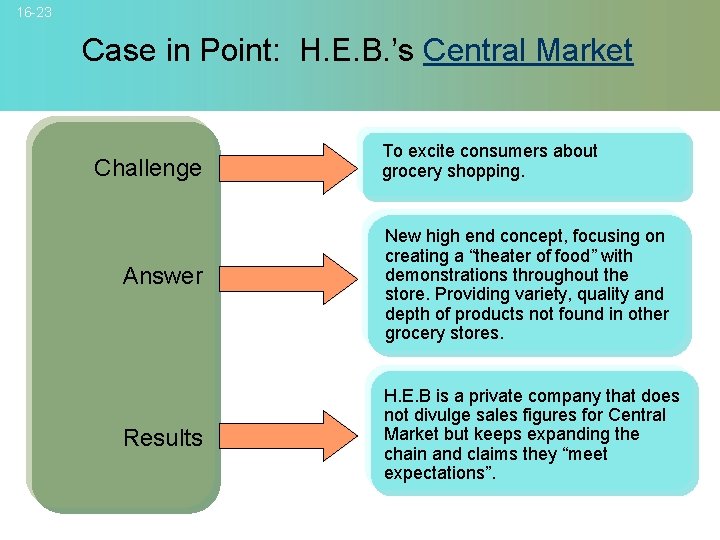 16-23

Case in Point: H.E.B.'s Central Market

Challenge

To excite consumers about grocery shopping.

Answer

New high end concept, focusing on creating a "theater of food" with demonstrations throughout the store. Providing variety, quality and depth of products not found in other grocery stores.

Results

H.E.B is a private company that does not divulge sales figures for Central Market but keeps expanding the chain and claims they "meet expectations".